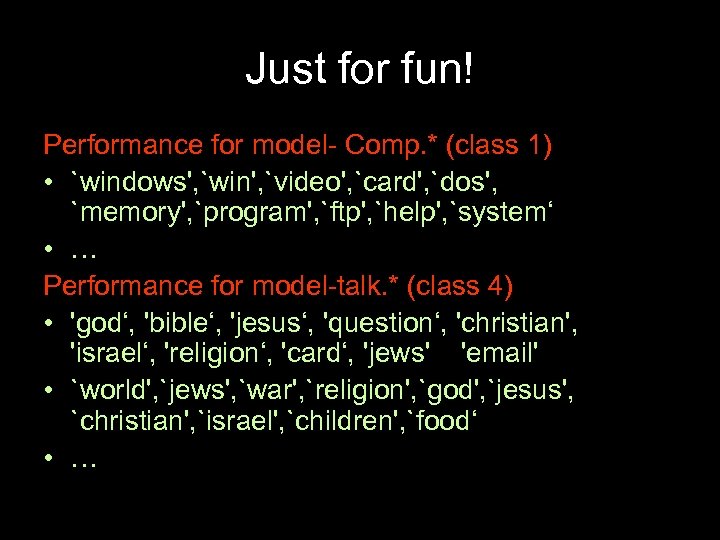 Just for fun!

Performance for model- Comp.* (class 1)

• `windows',`win',`video',`card',`dos', `memory',`program',`ftp',`help',`system‘

• …

Performance for model-talk.* (class 4)

• 'god‘, 'bible‘, 'jesus‘, 'question‘, 'christian', 'israel‘, 'religion‘, 'card‘, 'jews' 'email'

• `world',`jews',`war',`religion',`god',`jesus', `christian',`israel',`children',`food‘

• …